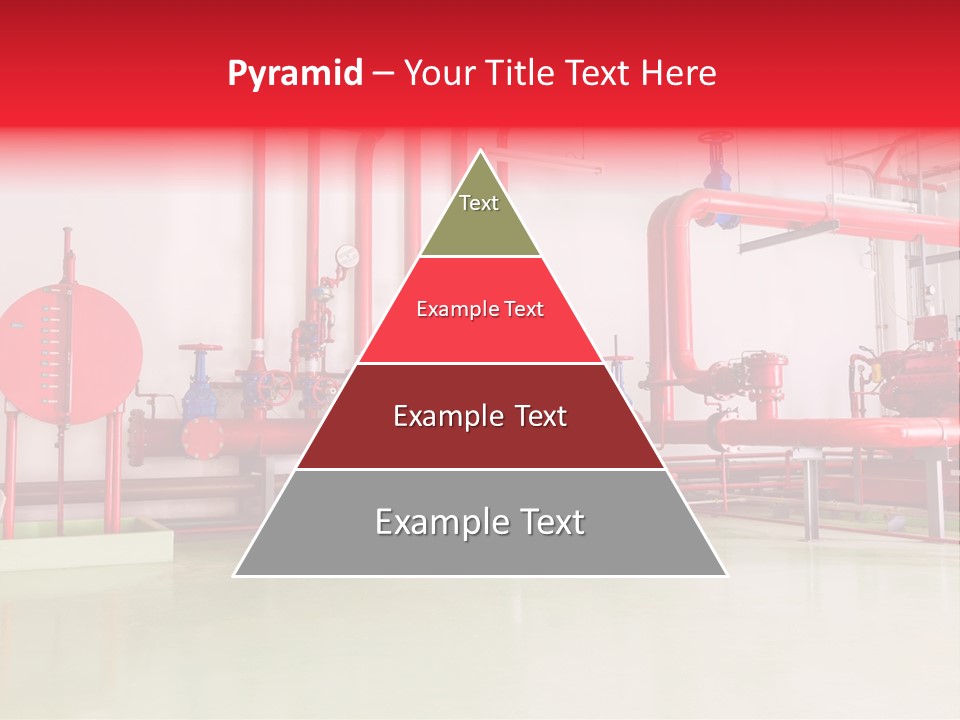 Pyramid – Your Title Text Here

Text

Example Text

Example Text

Example Text